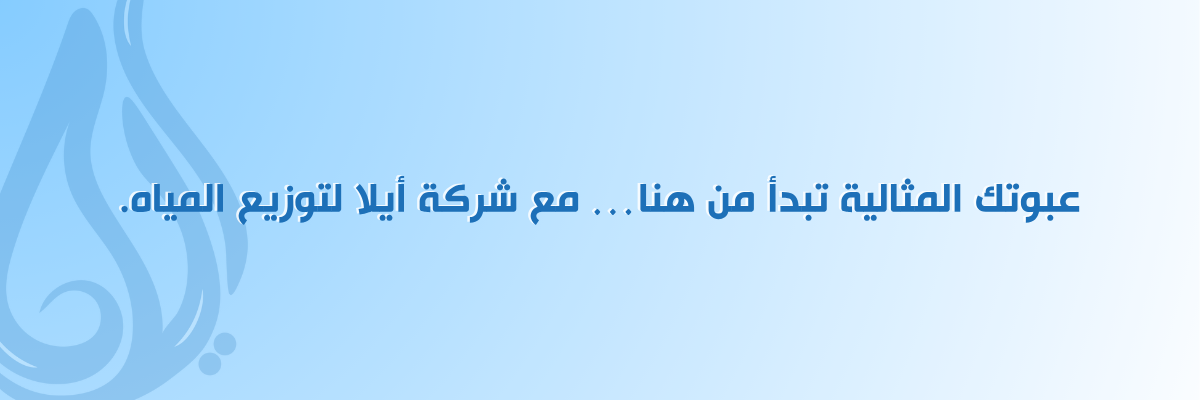 عبوتك المثالية تبدأ من هنا... مع شركة أيلا لتوزيع المياه.